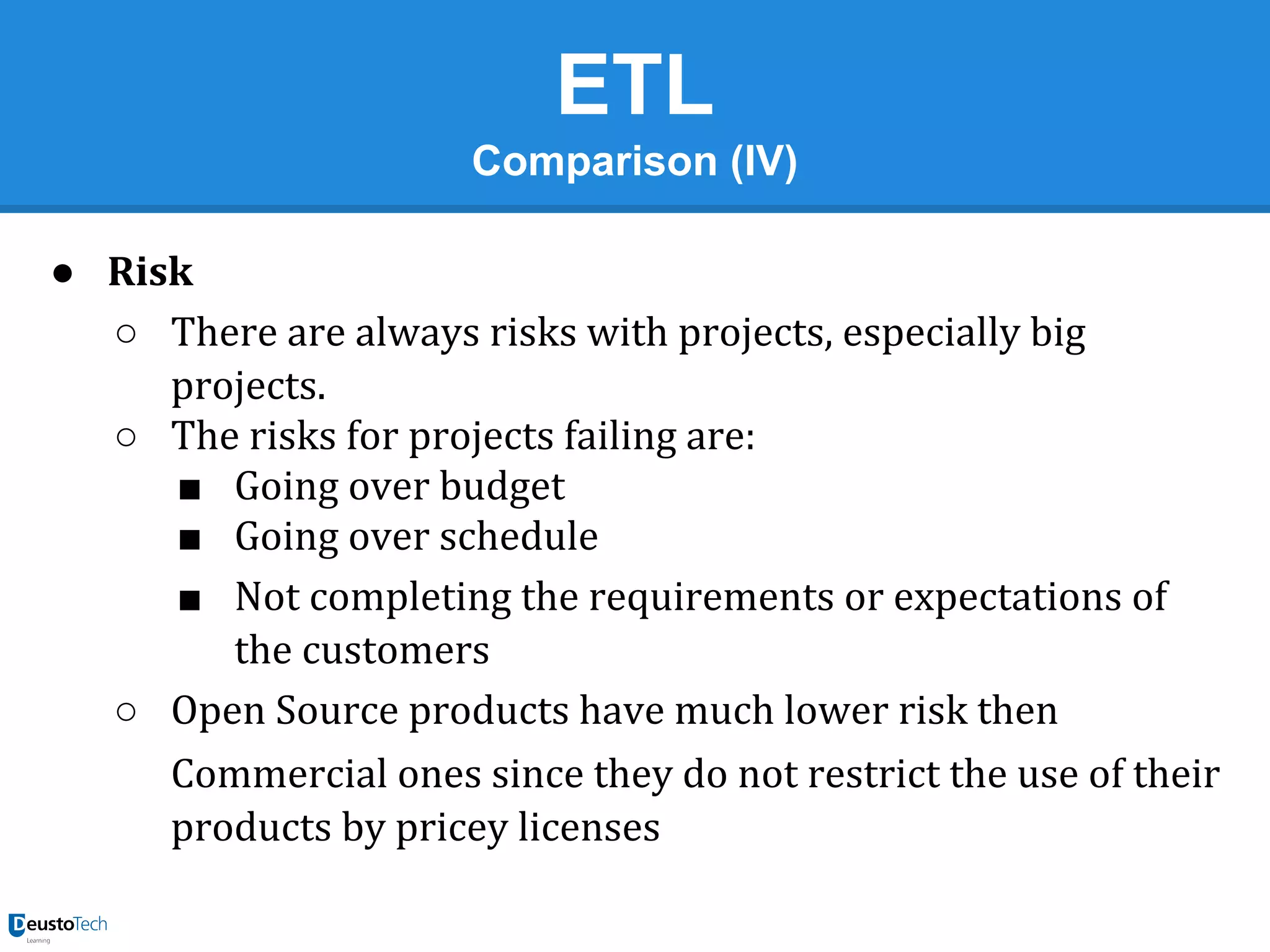 ETL
Comparison (IV)

● Risk
○ There are always risks with projects, especially big projects.
○ The risks for projects failing are:
■ Going over budget
■ Going over schedule
■ Not completing the requirements or expectations of the customers
○ Open Source products have much lower risk then

Commercial ones since they do not restrict the use of their products by pricey licenses

DeustoTech
Learning